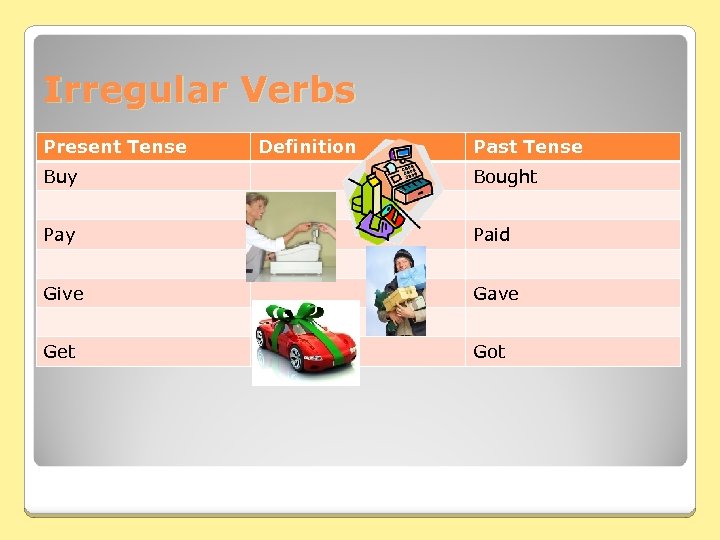 Irregular Verbs

| Present Tense | Definition | Past Tense |
|---|---|---|
| Buy | | Bought |
| | | |
| Pay | | Paid |
| | | |
| Give | | Gave |
| | | |
| Get | | Got |